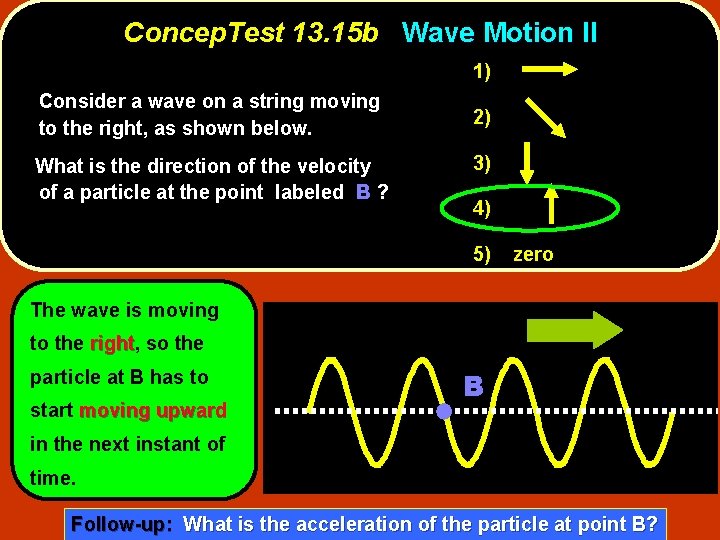 ConcepTest 13.15b Wave Motion II

Consider a wave on a string moving to the right, as shown below.

What is the direction of the velocity of a particle at the point labeled B ?

1)

2)

3)

4)

5) zero

The wave is moving to the right, so the particle at B has to start moving upward in the next instant of time.

B

Follow-up: What is the acceleration of the particle at point B?